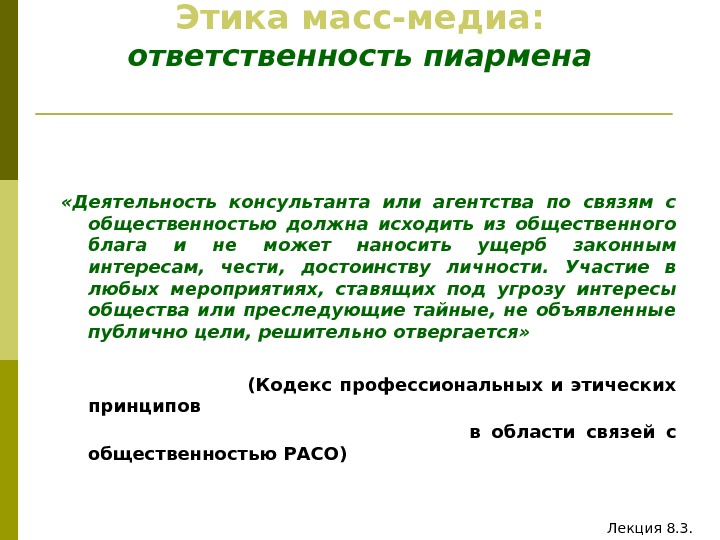 Этика масс-медиа:
ответственность пиармена

«Деятельность консультанта или агентства по связям с общественностью должна исходить из общественного блага и не может наносить ущерб законным интересам, чести, достоинству личности. Участие в любых мероприятиях, ставящих под угрозу интересы общества или преследующие тайные, не объявленные публично цели, решительно отвергается»

(Кодекс профессиональных и этических принципов
в области связей с общественностью РАСО)

Лекция 8.3.